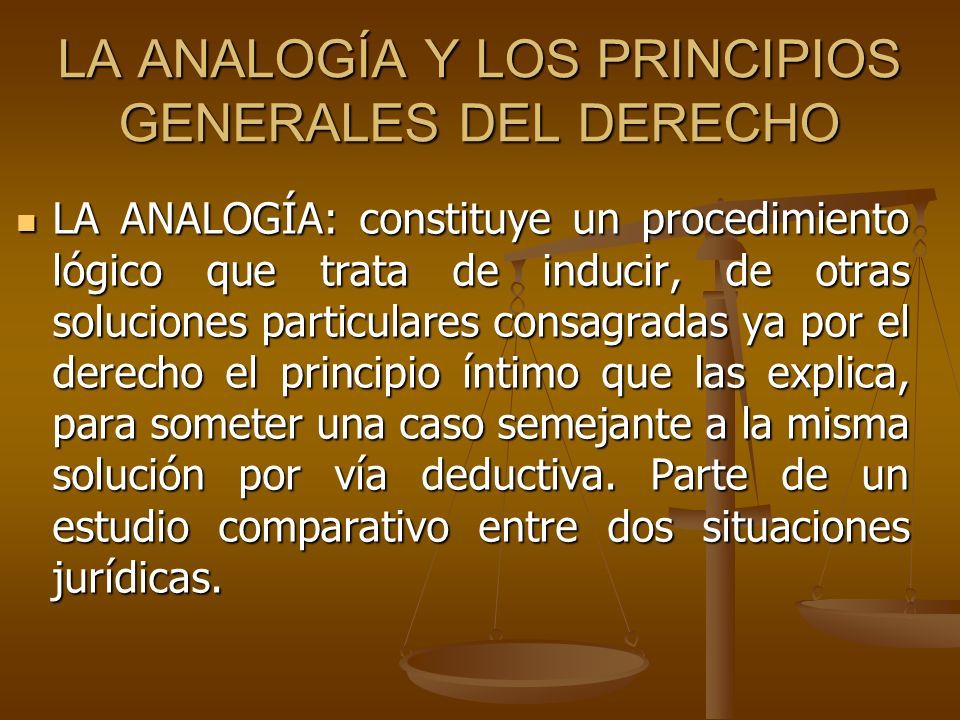 LA ANALOGÍA Y LOS PRINCIPIOS GENERALES DEL DERECHO

LA ANALOGÍA: constituye un procedimiento lógico que trata de inducir, de otras soluciones particulares consagradas ya por el derecho el principio íntimo que las explica, para someter una caso semejante a la misma solución por vía deductiva. Parte de un estudio comparativo entre dos situaciones jurídicas.